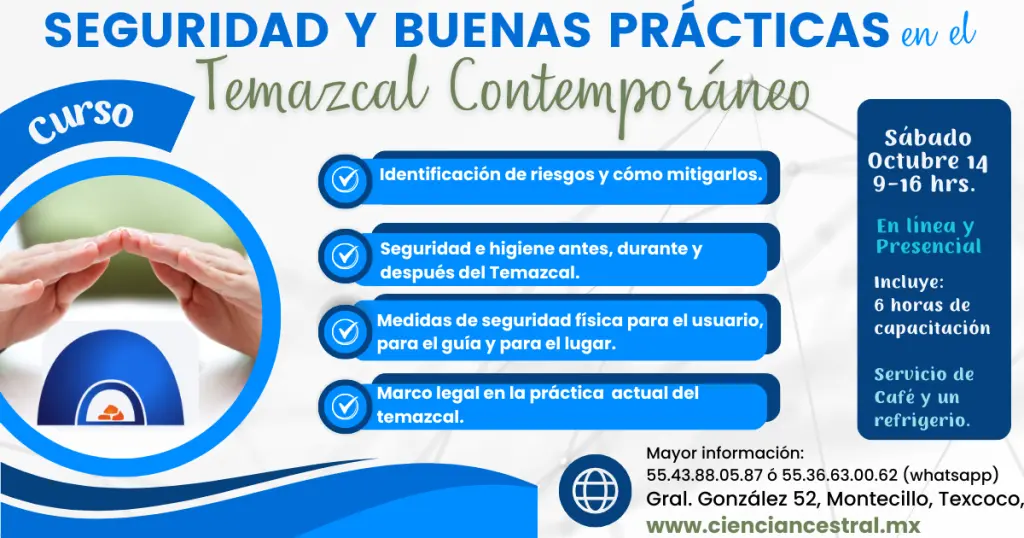 SEGURIDAD Y BUENAS PRÁCTICAS en el
Temazcal Contemporáneo

Curso

Identificación de riesgos y cómo mitigarlos.

Seguridad e higiene antes, durante y después del Temazcal.

Medidas de seguridad física para el usuario, para el guía y para el lugar.

Marco legal en la práctica actual del temazcal.

Sábado Octubre 14 9-16 hrs.

En línea y Presencial

Incluye: 6 horas de capacitación

Servicio de Café y un refrigerio.

Mayor información:
55.43.88.05.87 ó 55.36.63.00.62 (whatsapp)
Gral. González 52, Montecillo, Texcoco,
www.cienciancestral.mx